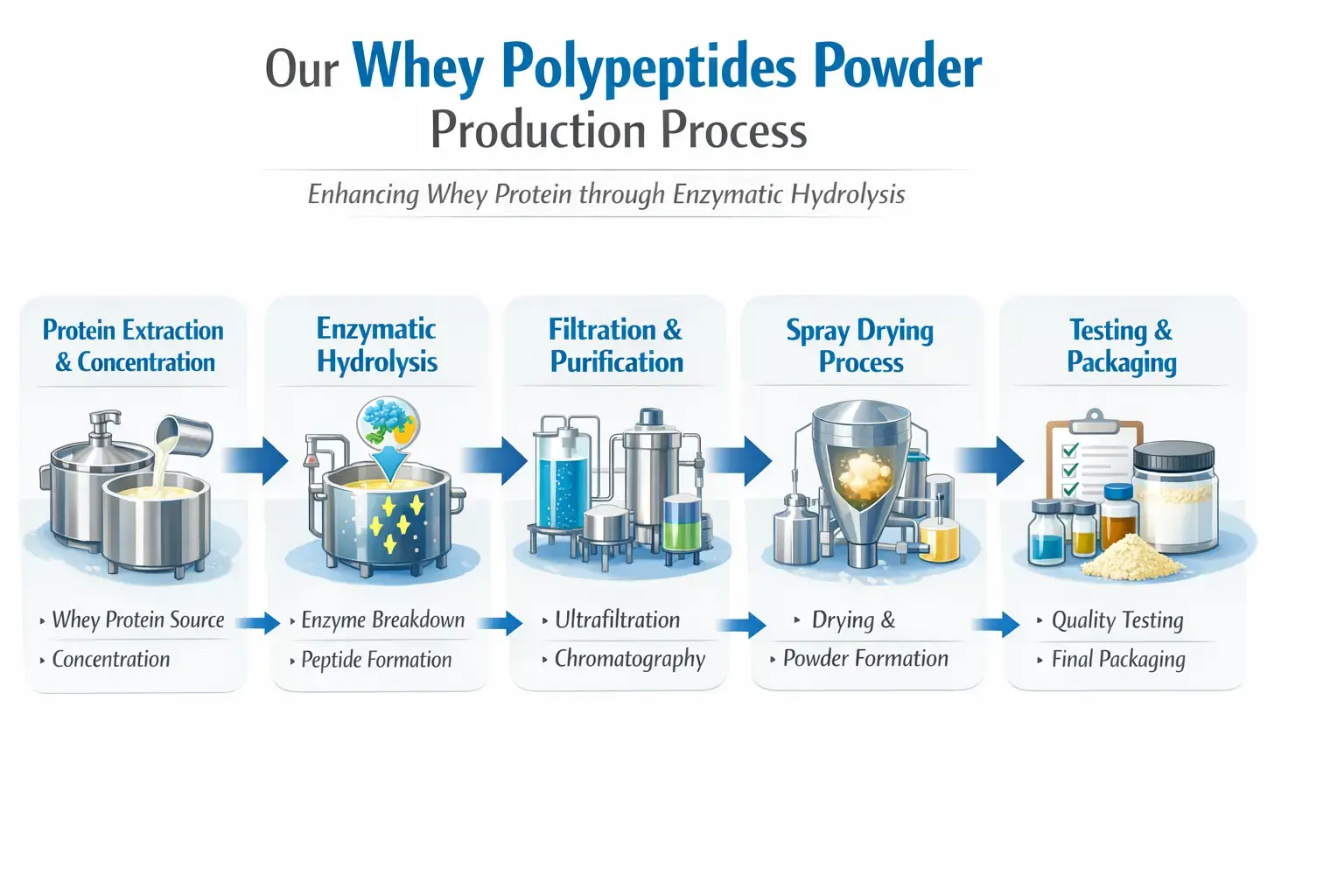 Our Whey Polypeptides Powder Production Process

Enhancing Whey Protein through Enzymatic Hydrolysis

Protein Extraction & Concentration

‣ Whey Protein Source
‣ Concentration

Enzymatic Hydrolysis

‣ Enzyme Breakdown
‣ Peptide Formation

Filtration & Purification

‣ Ultrafiltration
‣ Chromatography

Spray Drying Process

‣ Drying &
‣ Powder Formation

Testing & Packaging

‣ Quality Testing
‣ Final Packaging